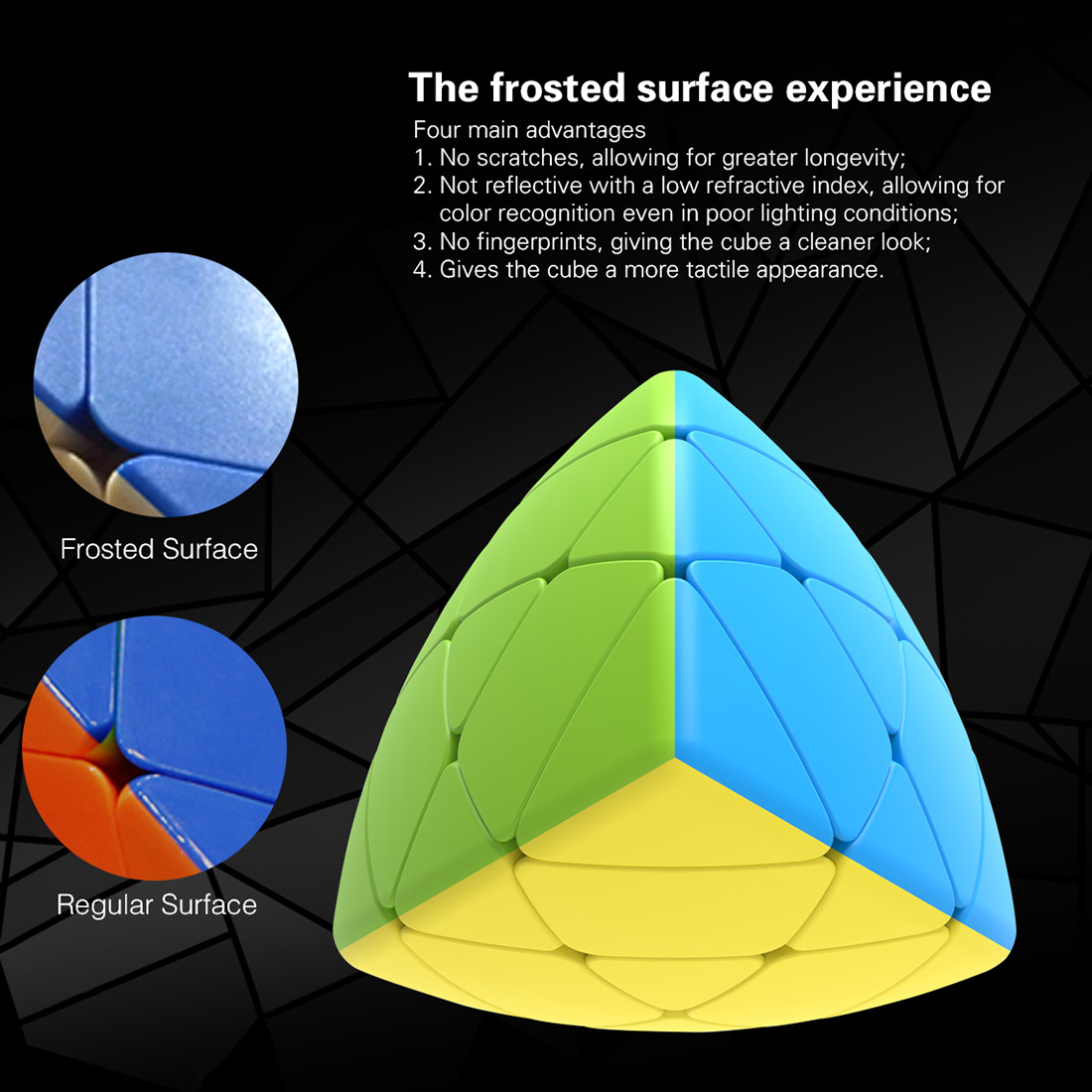 The frosted surface experience

Four main advantages
1. No scratches, allowing for greater longevity;
2. Not reflective with a low refractive index, allowing for color recognition even in poor lighting conditions;
3. No fingerprints, giving the cube a cleaner look;
4. Gives the cube a more tactile appearance.

Frosted Surface

Regular Surface